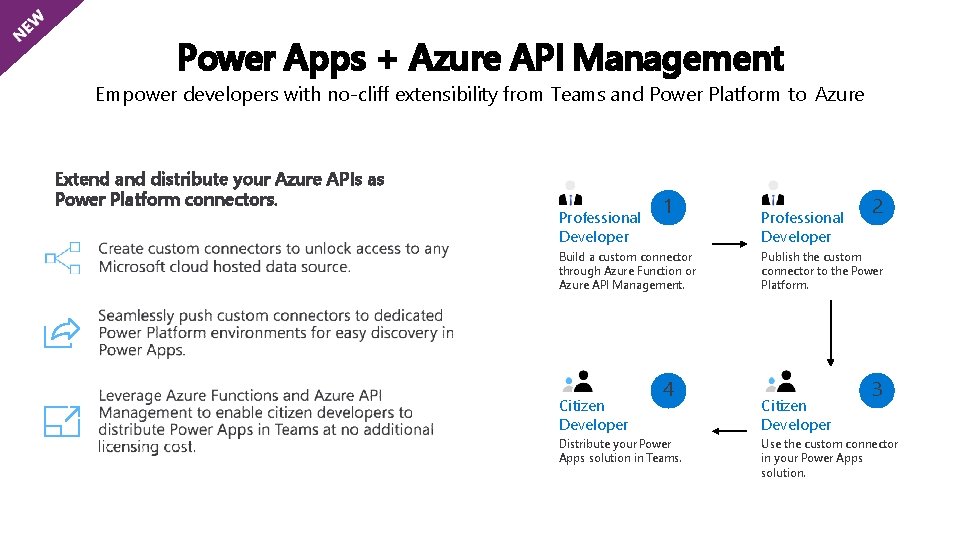 NEW

Power Apps + Azure API Management

Empower developers with no-cliff extensibility from Teams and Power Platform to Azure

Extend and distribute your Azure APIs as Power Platform connectors.

Create custom connectors to unlock access to any Microsoft cloud hosted data source.

Seamlessly push custom connectors to dedicated Power Platform environments for easy discovery in Power Apps.

Leverage Azure Functions and Azure API Management to enable citizen developers to distribute Power Apps in Teams at no additional licensing cost.

1
Professional Developer
Build a custom connector through Azure Function or Azure API Management.

2
Professional Developer
Publish the custom connector to the Power Platform.

3
Citizen Developer
Use the custom connector in your Power Apps solution.

4
Citizen Developer
Distribute your Power Apps solution in Teams.